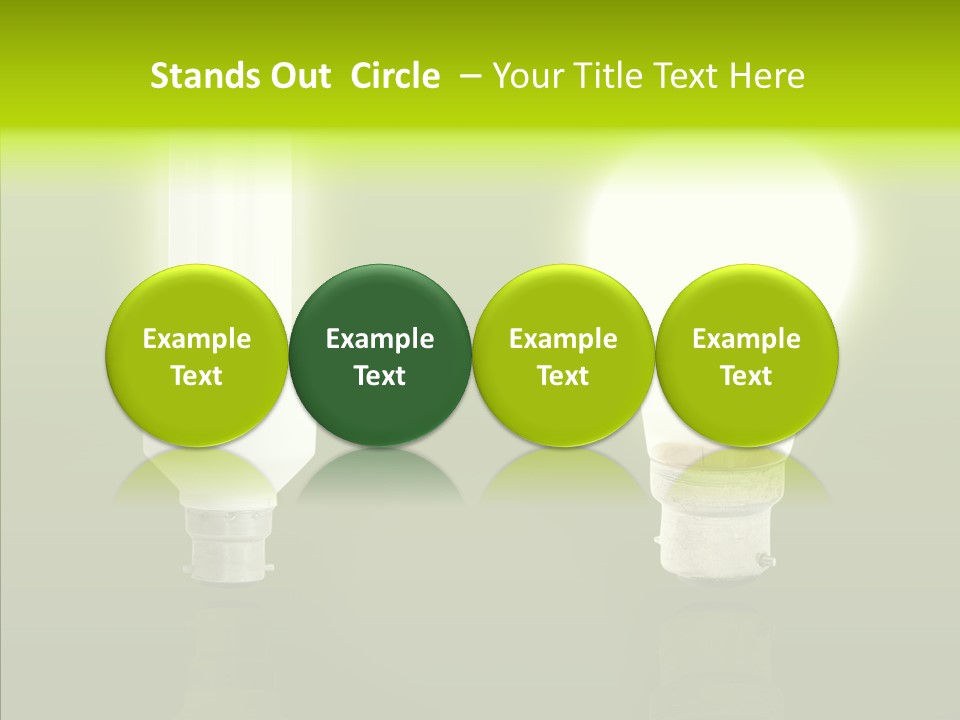 Stands Out Circle – Your Title Text Here

Example Text

Example Text

Example Text

Example Text